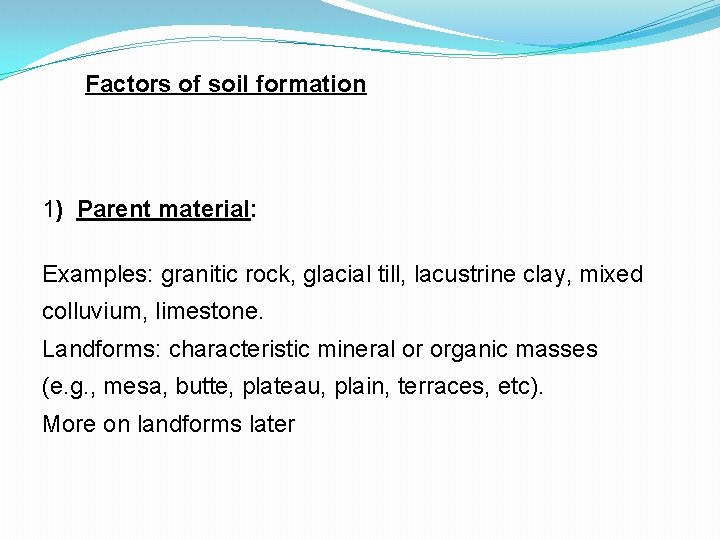 Factors of soil formation

1) Parent material:

Examples: granitic rock, glacial till, lacustrine clay, mixed colluvium, limestone.
Landforms: characteristic mineral or organic masses (e.g., mesa, butte, plateau, plain, terraces, etc).
More on landforms later